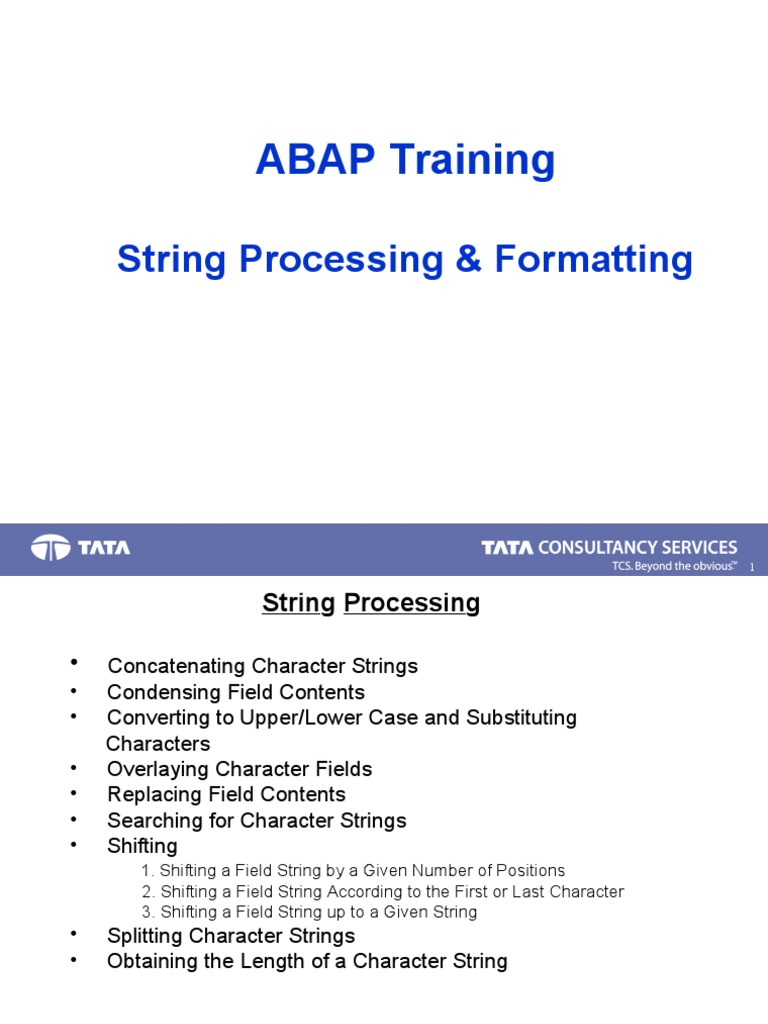 ABAP Training

String Processing & Formatting

TATA

TATA CONSULTANCY SERVICES
TCS. Beyond the obvious™ 1

String Processing

• Concatenating Character Strings
• Condensing Field Contents
• Converting to Upper/Lower Case and Substituting Characters
• Overlaying Character Fields
• Replacing Field Contents
• Searching for Character Strings
• Shifting
1. Shifting a Field String by a Given Number of Positions
2. Shifting a Field String According to the First or Last Character
3. Shifting a Field String up to a Given String
• Splitting Character Strings
• Obtaining the Length of a Character String